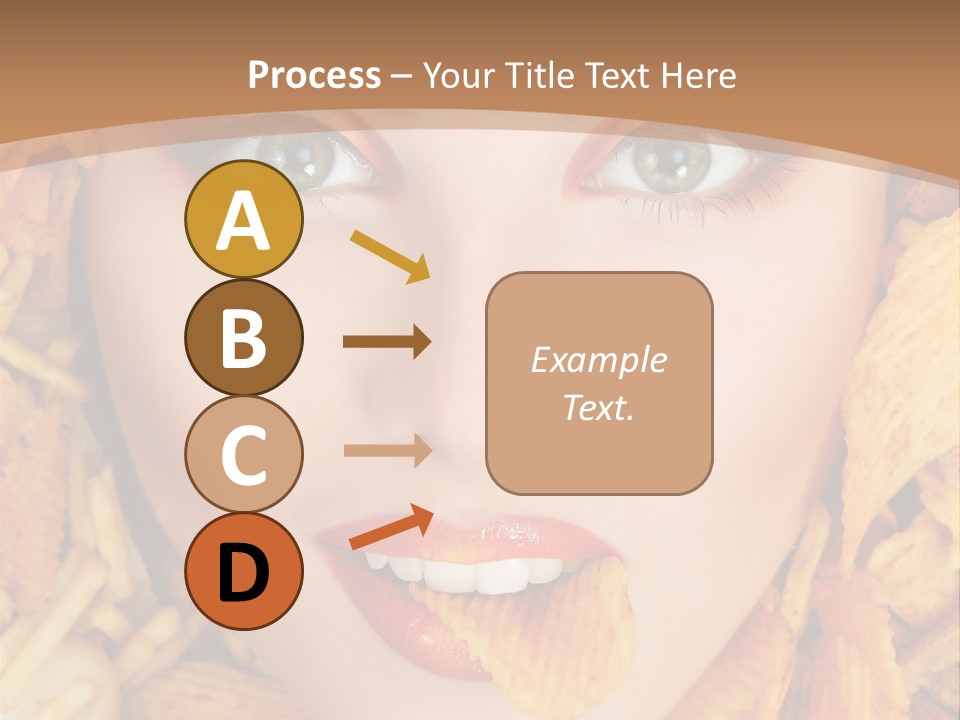 Process – Your Title Text Here

A

B

C

D

Example Text.